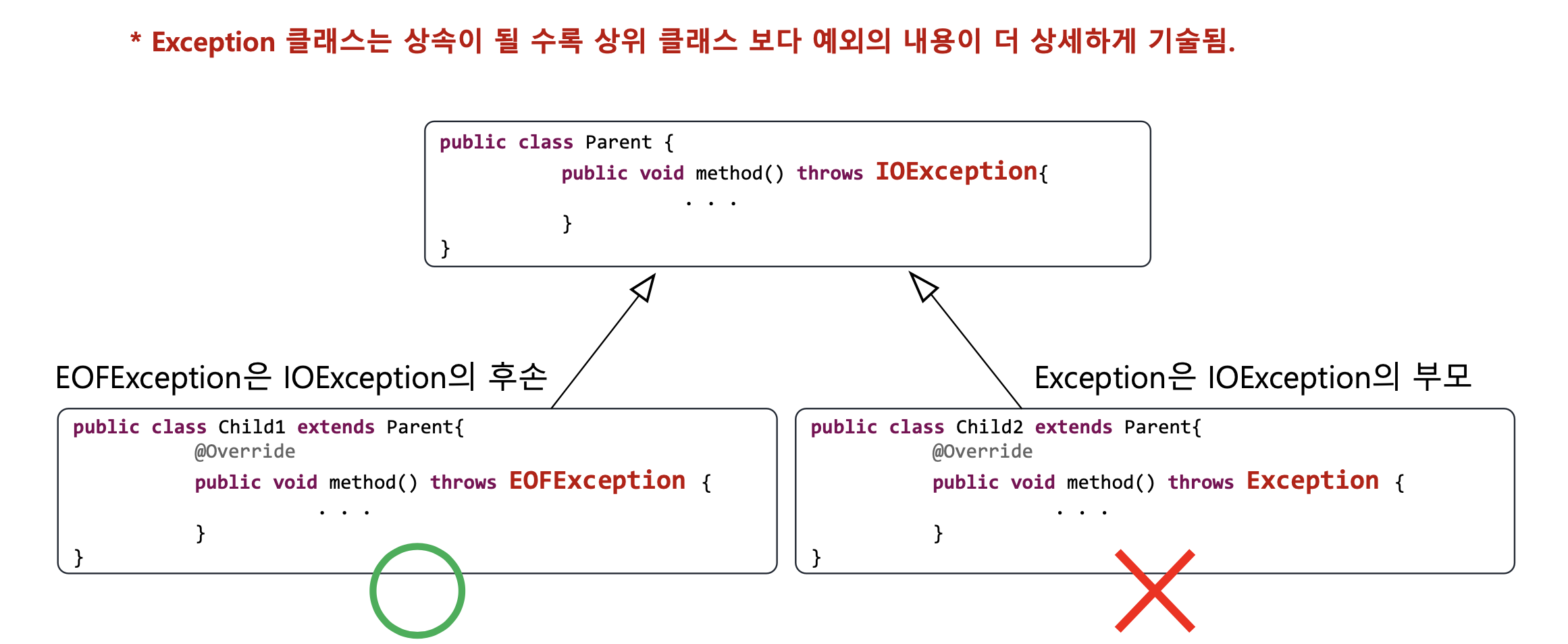 * Exception 클래스는 상속이 될 수록 상위 클래스 보다 예외의 내용이 더 상세하게 기술됨.

public class Parent {
public void method() throws IOException{
. . .
}
}

EOFException은 IOException의 후손

public class Child1 extends Parent{
@Override
public void method() throws EOFException {
. . .
}
}

Exception은 IOException의 부모

public class Child2 extends Parent{
@Override
public void method() throws Exception {
. . .
}
}